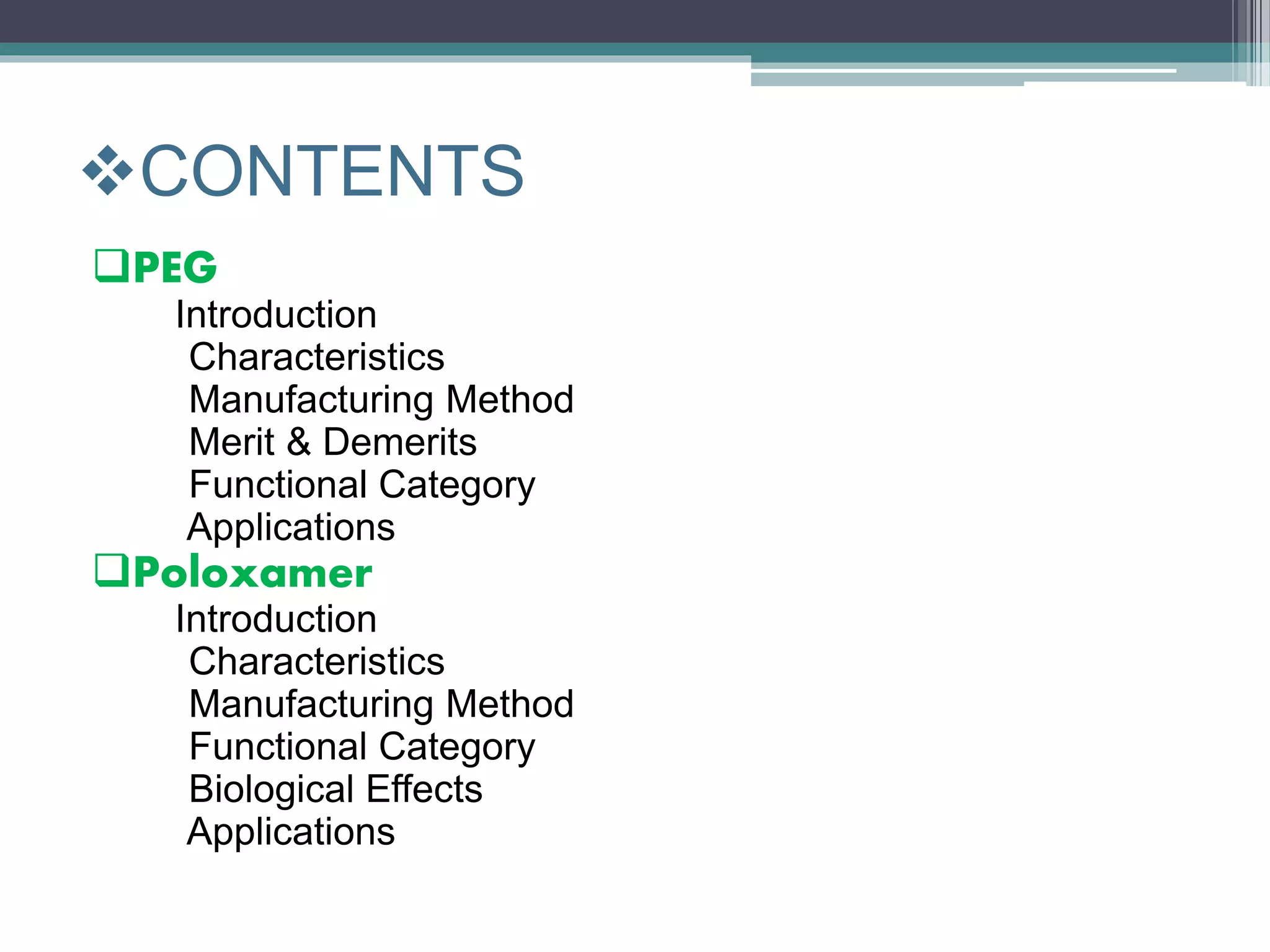 ❖CONTENTS

❑PEG

Introduction
Characteristics
Manufacturing Method
Merit & Demerits
Functional Category
Applications

❑Poloxamer

Introduction
Characteristics
Manufacturing Method
Functional Category
Biological Effects
Applications